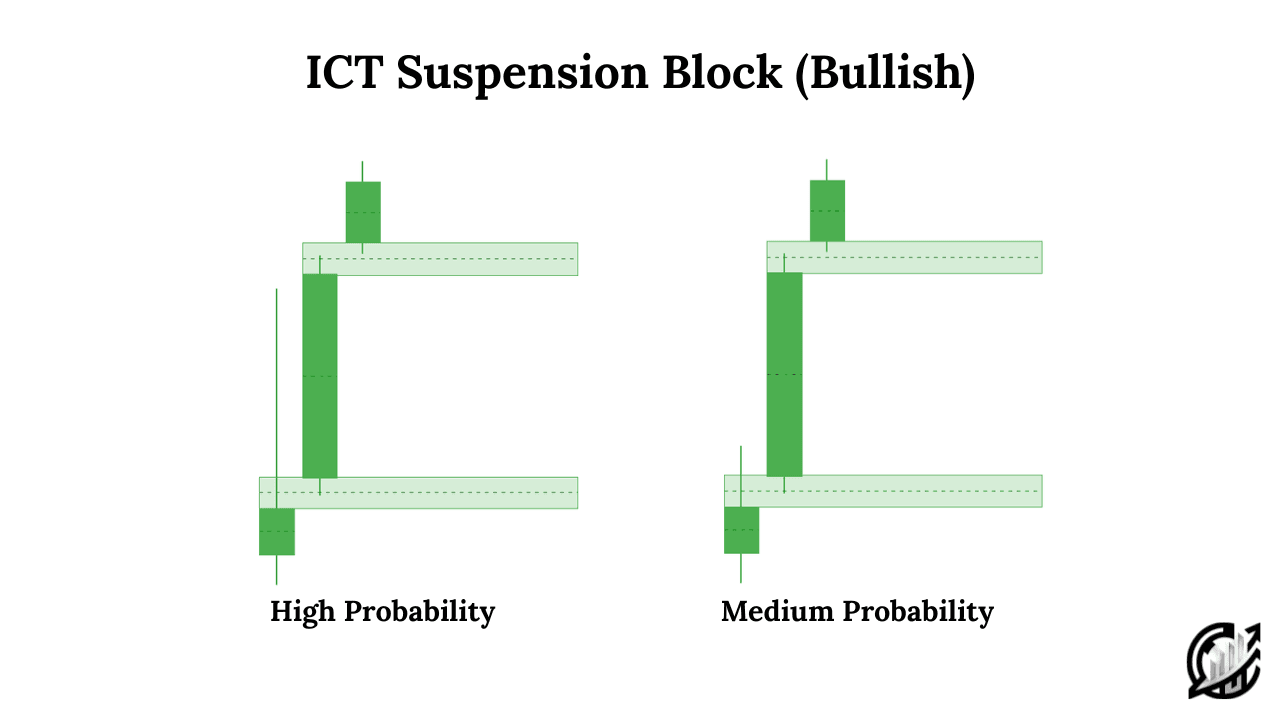 ICT Suspension Block (Bullish)

High Probability

Medium Probability